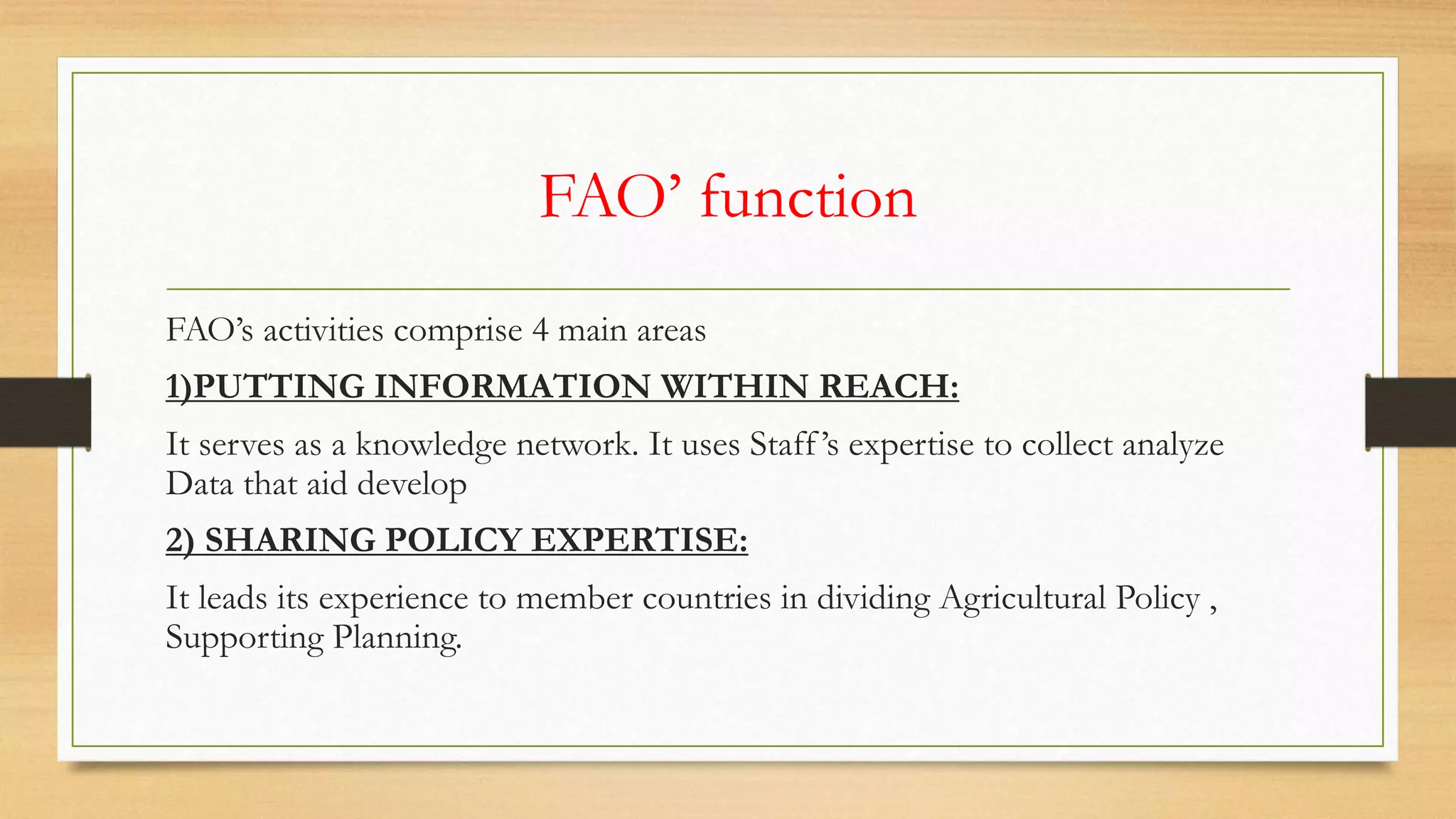 FAO’ function

FAO’s activities comprise 4 main areas

1)PUTTING INFORMATION WITHIN REACH:

It serves as a knowledge network. It uses Staff’s expertise to collect analyze Data that aid develop

2) SHARING POLICY EXPERTISE:

It leads its experience to member countries in dividing Agricultural Policy , Supporting Planning.